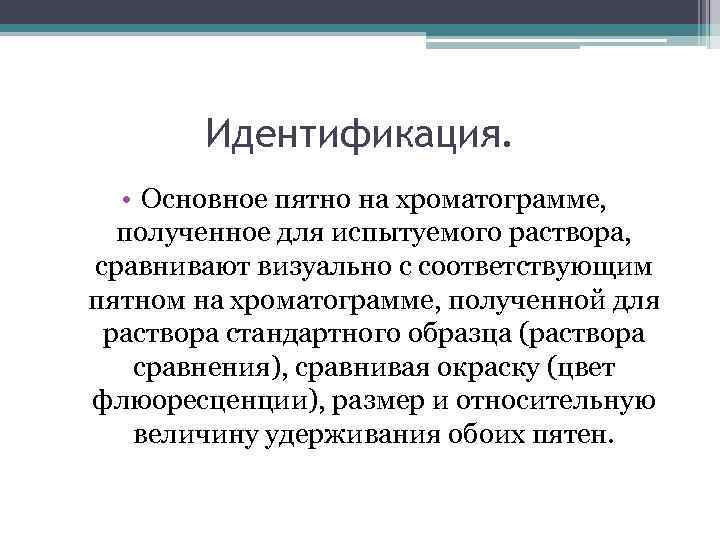 Идентификация.

• Основное пятно на хроматограмме, полученное для испытуемого раствора, сравнивают визуально с соответствующим пятном на хроматограмме, полученной для раствора стандартного образца (раствора сравнения), сравнивая окраску (цвет флюоресценции), размер и относительную величину удерживания обоих пятен.